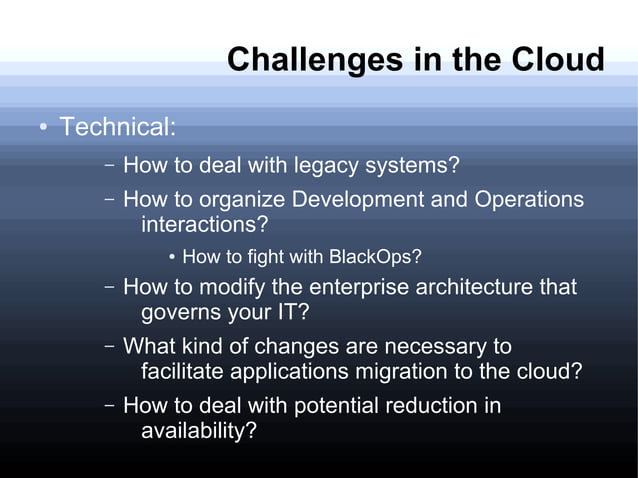 Challenges in the Cloud

• Technical:

– How to deal with legacy systems?

– How to organize Development and Operations interactions?

• How to fight with BlackOps?

– How to modify the enterprise architecture that governs your IT?

– What kind of changes are necessary to facilitate applications migration to the cloud?

– How to deal with potential reduction in availability?